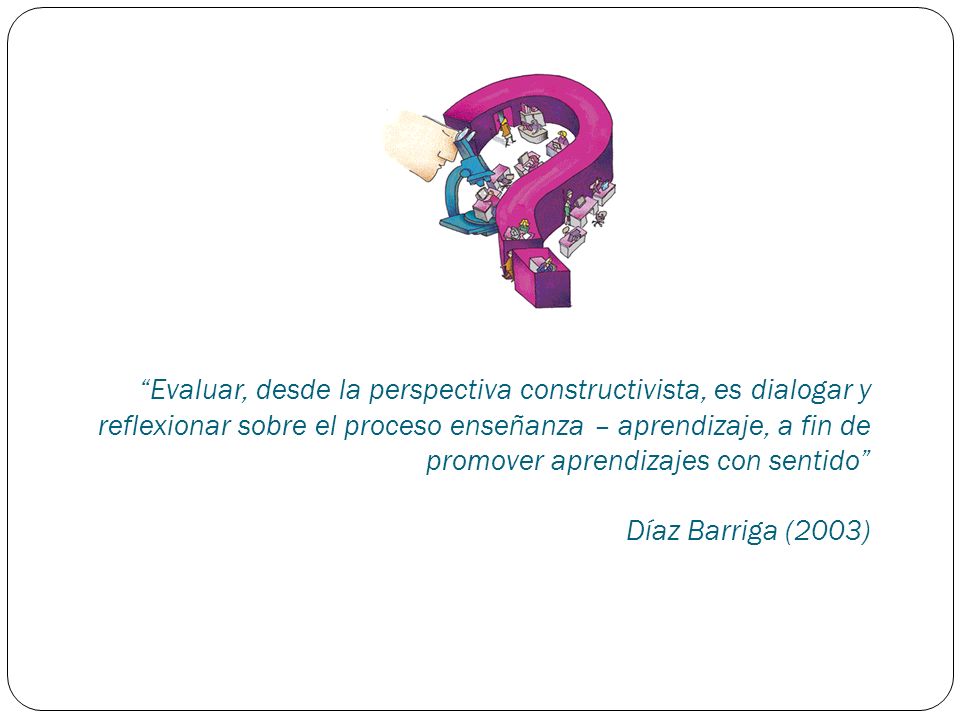 “Evaluar, desde la perspectiva constructivista, es dialogar y reflexionar sobre el proceso enseñanza – aprendizaje, a fin de promover aprendizajes con sentido”

Díaz Barriga (2003)